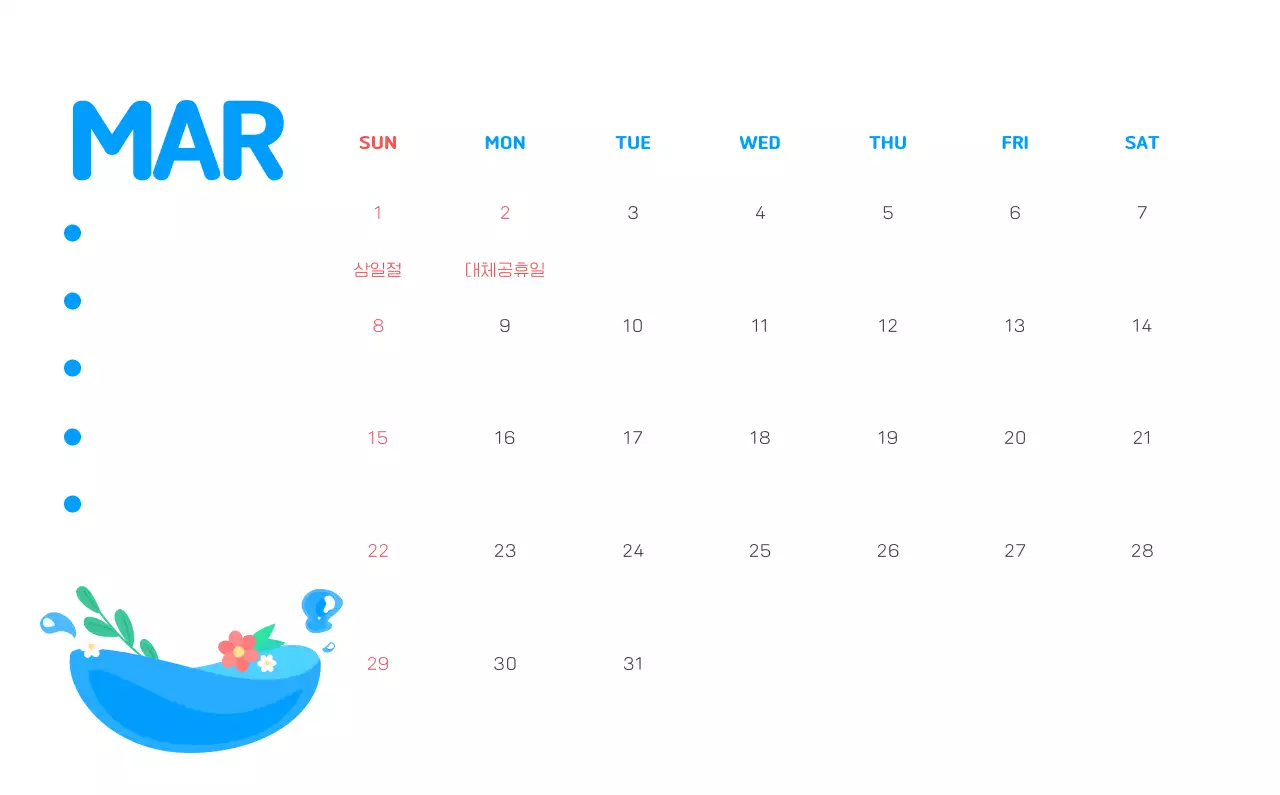 MAR

| SUN | MON | TUE | WED | THU | FRI | SAT |
|---|---|---|---|---|---|---|
| 1 삼일절 | 2 대체공휴일 | 3 | 4 | 5 | 6 | 7 |
| 8 | 9 | 10 | 11 | 12 | 13 | 14 |
| 15 | 16 | 17 | 18 | 19 | 20 | 21 |
| 22 | 23 | 24 | 25 | 26 | 27 | 28 |
| 29 | 30 | 31 | | | | |